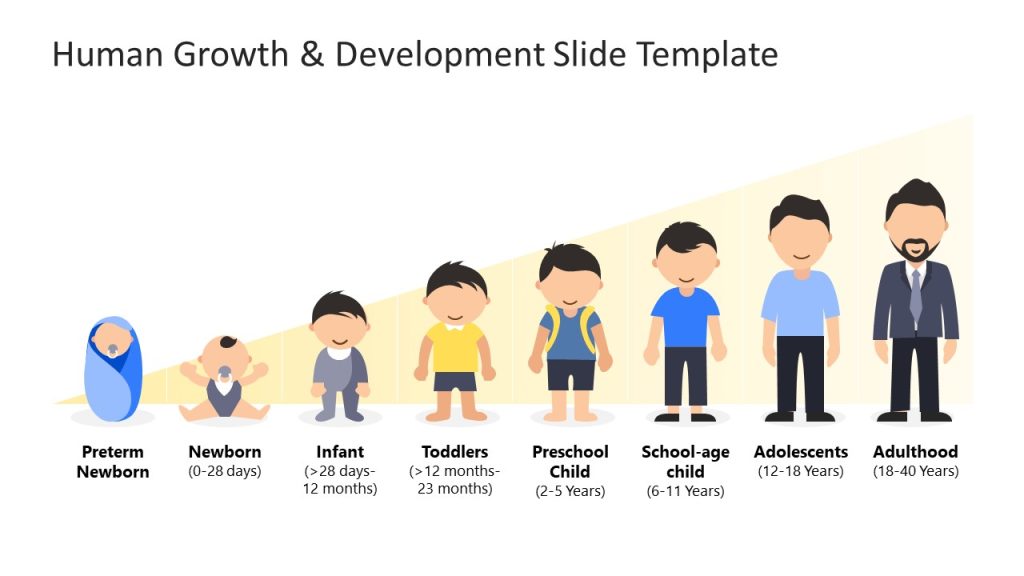 Human Growth & Development Slide Template

Preterm Newborn

Newborn (0-28 days)

Infant (>28 days-12 months)

Toddlers (>12 months-23 months)

Preschool Child (2-5 Years)

School-age child (6-11 Years)

Adolescents (12-18 Years)

Adulthood (18-40 Years)